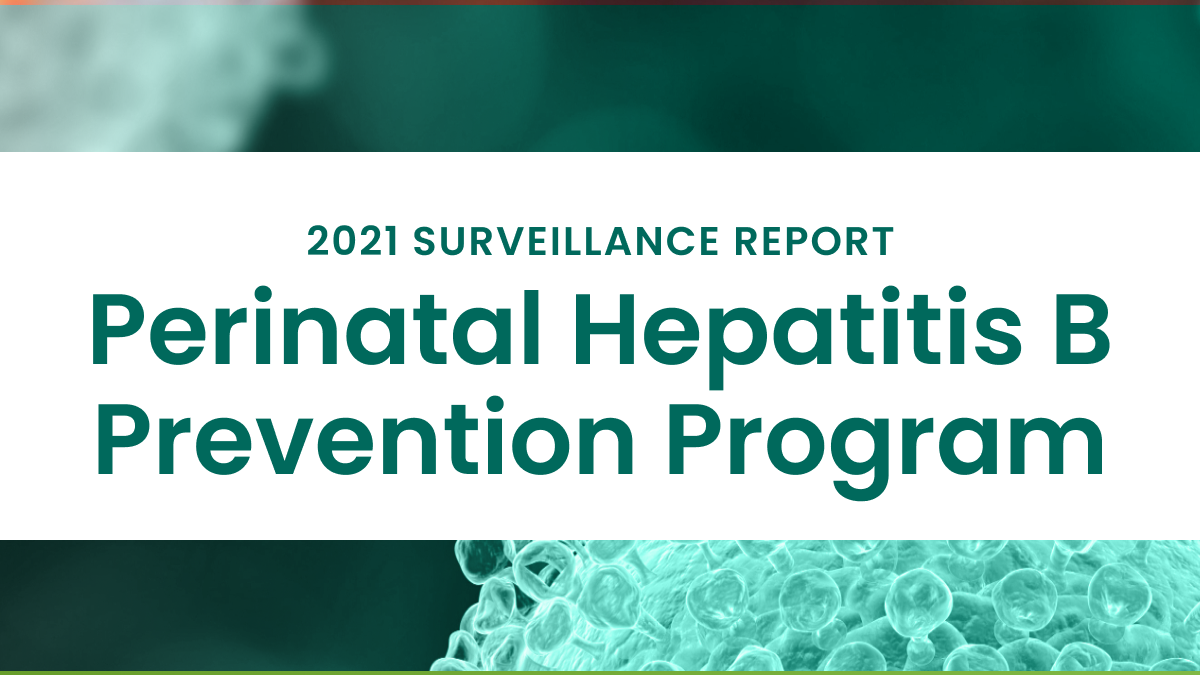 2021 SURVEILLANCE REPORT

Perinatal Hepatitis B Prevention Program